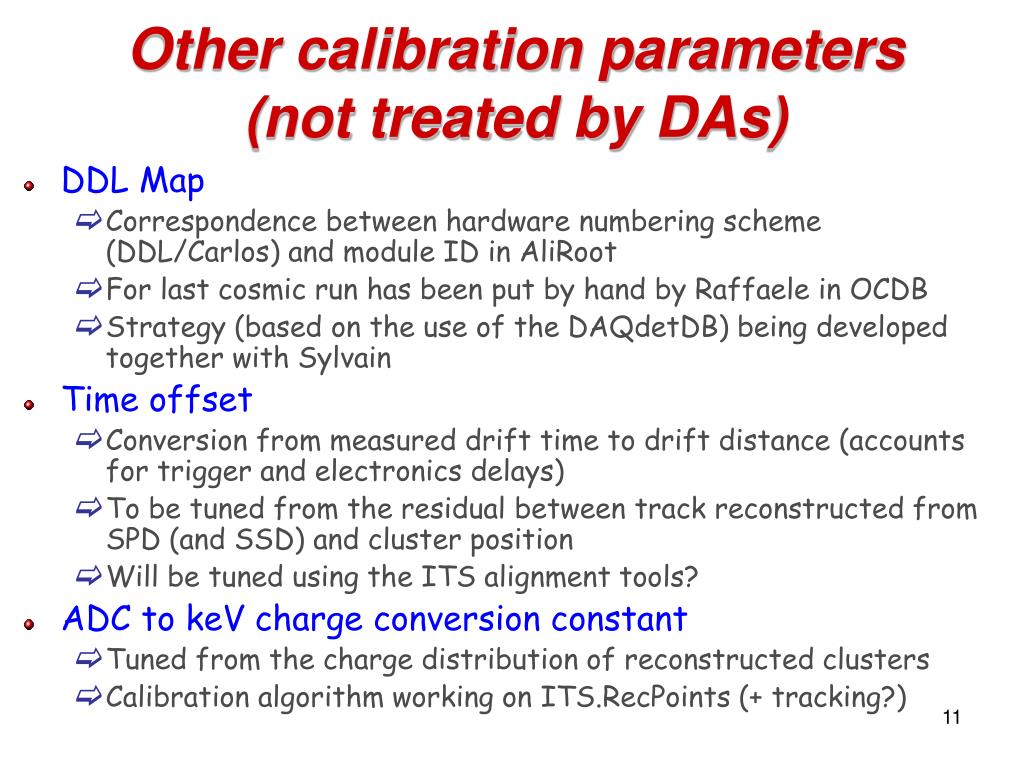 Other calibration parameters (not treated by DAs)

DDL Map

Correspondence between hardware numbering scheme (DDL/Carlos) and module ID in AliRoot

For last cosmic run has been put by hand by Raffaele in OCDB

Strategy (based on the use of the DAQdetDB) being developed together with Sylvain

Time offset

Conversion from measured drift time to drift distance (accounts for trigger and electronics delays)

To be tuned from the residual between track reconstructed from SPD (and SSD) and cluster position

Will be tuned using the ITS alignment tools?

ADC to keV charge conversion constant

Tuned from the charge distribution of reconstructed clusters

Calibration algorithm working on ITS.RecPoints (+ tracking?)

11